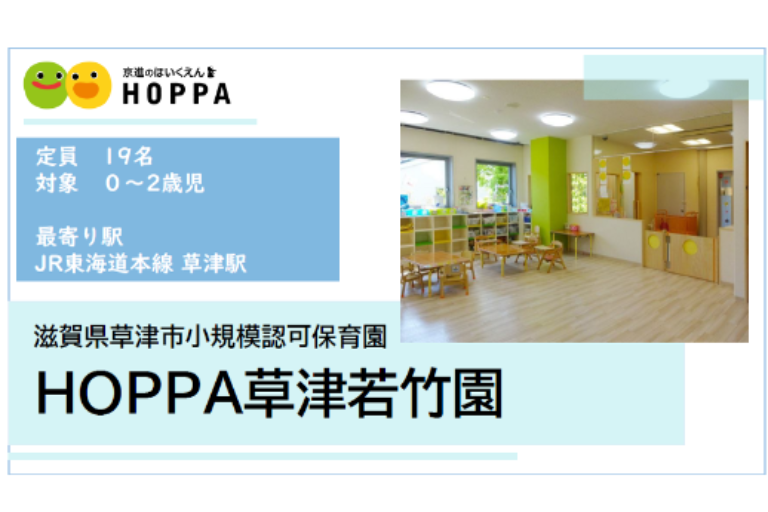 京進のほいくえん
HOPPA

定員　19名
対象　0～2歳児

最寄り駅
JR東海道本線 草津駅

滋賀県草津市小規模認可保育園
HOPPA草津若竹園